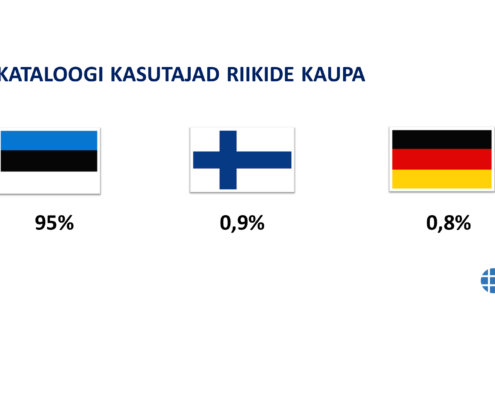 KATALOOGI KASUTAJAD RIIKIDE KAUPA

95%

0,9%

0,8%